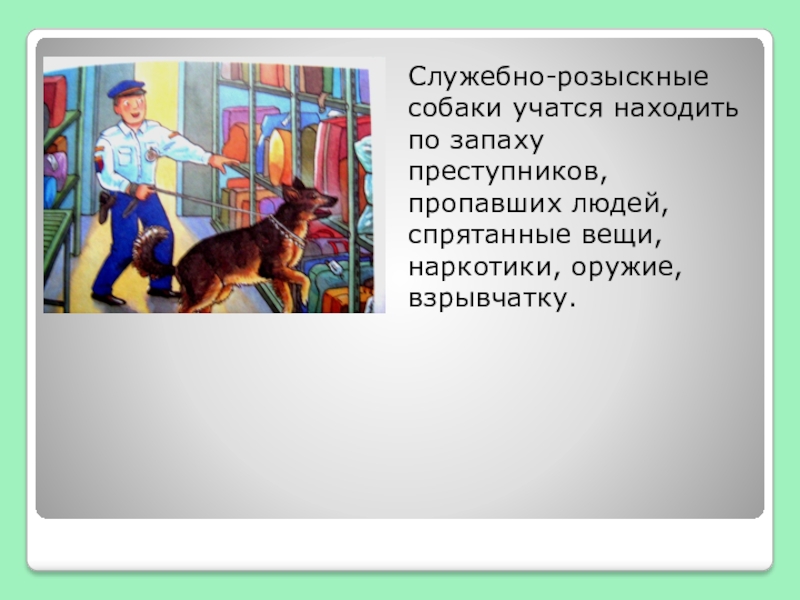 Служебно-розыскные собаки учатся находить по запаху преступников, пропавших людей, спрятанные вещи, наркотики, оружие, взрывчатку.